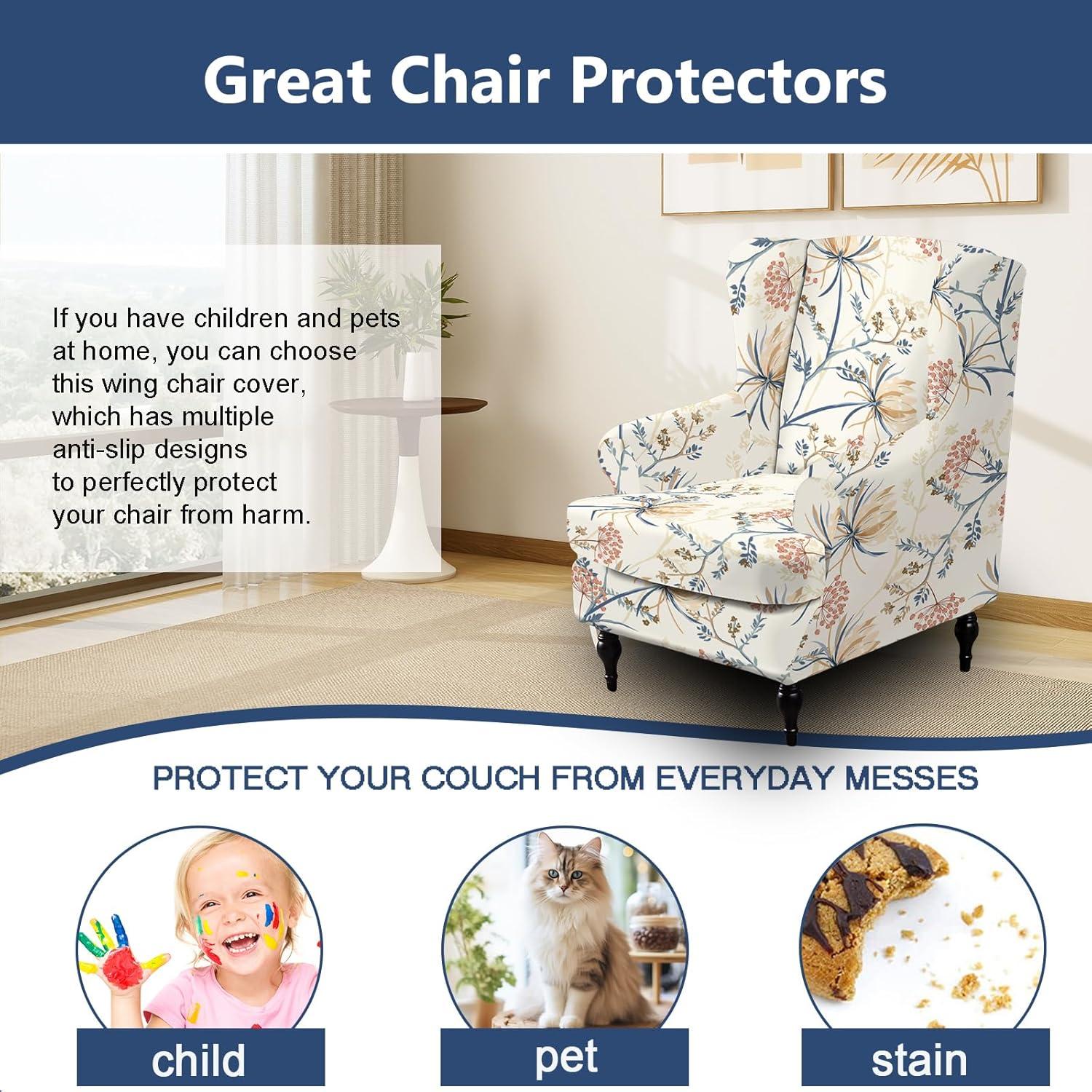 Great Chair Protectors

If you have children and pets at home, you can choose this wing chair cover, which has multiple anti-slip designs to perfectly protect your chair from harm.

PROTECT YOUR COUCH FROM EVERYDAY MESSES

child

pet

stain